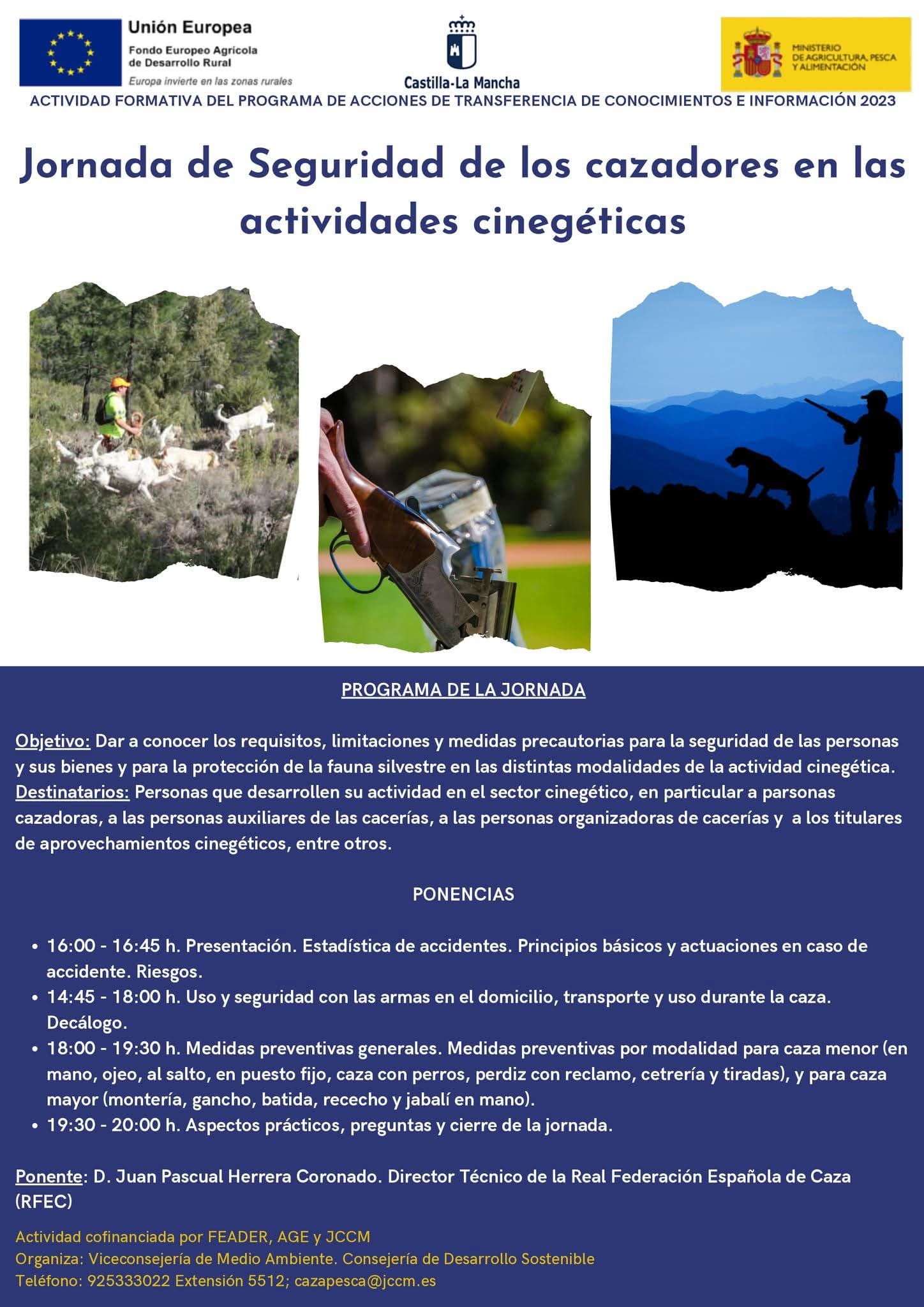 Unión Europea
Fondo Europeo Agrícola de Desarrollo Rural
Europa invierte en las zonas rurales

Castilla-La Mancha

MINISTERIO DE AGRICULTURA, PESCA Y ALIMENTACIÓN

ACTIVIDAD FORMATIVA DEL PROGRAMA DE ACCIONES DE TRANSFERENCIA DE CONOCIMIENTOS E INFORMACIÓN 2023

Jornada de Seguridad de los cazadores en las actividades cinegéticas

PROGRAMA DE LA JORNADA

Objetivo: Dar a conocer los requisitos, limitaciones y medidas precautorias para la seguridad de las personas y sus bienes y para la protección de la fauna silvestre en las distintas modalidades de la actividad cinegética.
Destinatarios: Personas que desarrollen su actividad en el sector cinegético, en particular a parsonas cazadoras, a las personas auxiliares de las cacerías, a las personas organizadoras de cacerías y a los titulares de aprovechamientos cinegéticos, entre otros.

PONENCIAS

• 16:00 - 16:45 h. Presentación. Estadística de accidentes. Principios básicos y actuaciones en caso de accidente. Riesgos.
• 14:45 - 18:00 h. Uso y seguridad con las armas en el domicilio, transporte y uso durante la caza. Decálogo.
• 18:00 - 19:30 h. Medidas preventivas generales. Medidas preventivas por modalidad para caza menor (en mano, ojeo, al salto, en puesto fijo, caza con perros, perdiz con reclamo, cetrería y tiradas), y para caza mayor (montería, gancho, batida, rececho y jabalí en mano).
• 19:30 - 20:00 h. Aspectos prácticos, preguntas y cierre de la jornada.

Ponente: D. Juan Pascual Herrera Coronado. Director Técnico de la Real Federación Española de Caza (RFEC)

Actividad cofinanciada por FEADER, AGE y JCCM
Organiza: Viceconsejería de Medio Ambiente. Consejería de Desarrollo Sostenible
Teléfono: 925333022 Extensión 5512; cazapesca@jccm.es